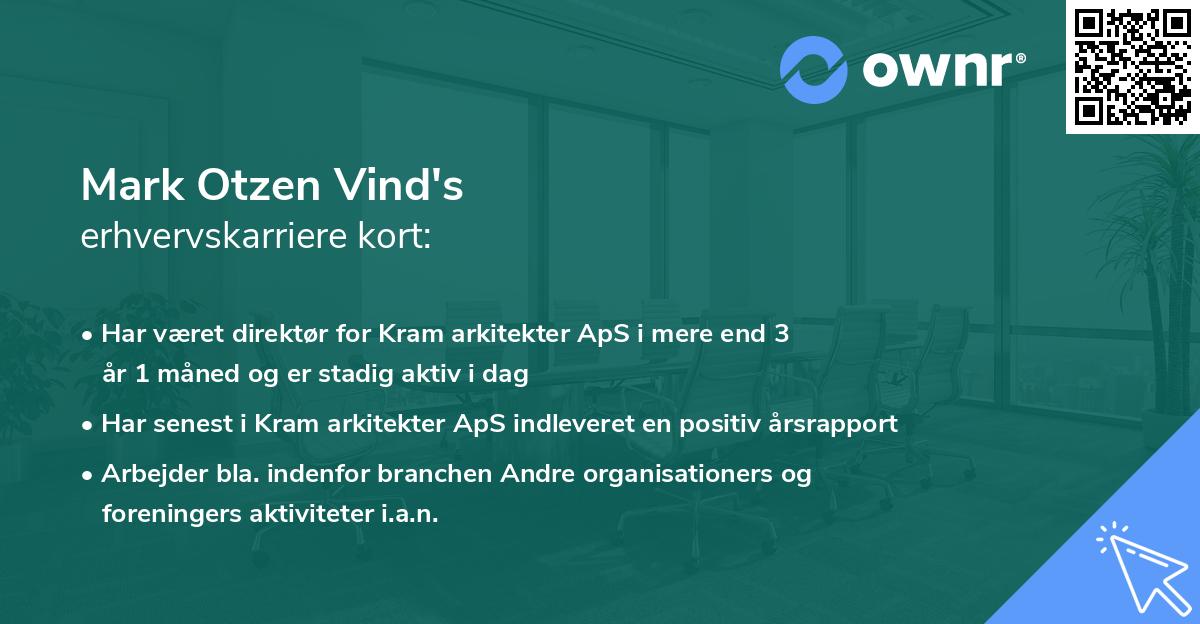 ownr®

Mark Otzen Vind's
erhvervskarriere kort:

• Har været direktør for Kram arkitekter ApS i mere end 3 år 1 måned og er stadig aktiv i dag

• Har senest i Kram arkitekter ApS indleveret en positiv årsrapport

• Arbejder bla. indenfor branchen Andre organisationers og foreningers aktiviteter i.a.n.